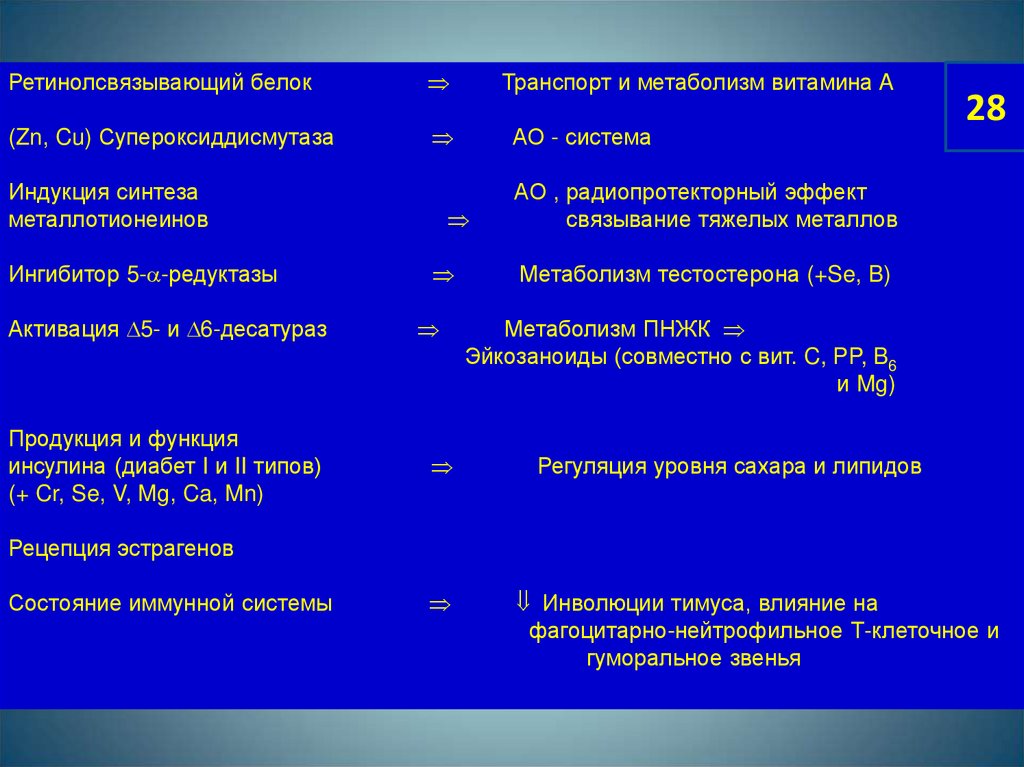 28

Ретинолсвязывающий белок $\Rightarrow$ Транспорт и метаболизм витамина А

(Zn, Cu) Супероксиддисмутаза $\Rightarrow$ АО - система

Индукция синтеза металлотионеинов $\Rightarrow$ АО , радиопротекторный эффект связывание тяжелых металлов

Ингибитор 5-$\alpha$-редуктазы $\Rightarrow$ Метаболизм тестостерона (+Se, B)

Активация $\Delta$5- и $\Delta$6-десатураз $\Rightarrow$ Метаболизм ПНЖК $\Rightarrow$ Эйкозаноиды (совместно с вит. С, РР, $B_6$ и Mg)

Продукция и функция инсулина (диабет I и II типов) (+ Cr, Se, V, Mg, Ca, Mn) $\Rightarrow$ Регуляция уровня сахара и липидов

Рецепция эстрагенов

Состояние иммунной системы $\Rightarrow$ $\Downarrow$ Инволюции тимуса, влияние на фагоцитарно-нейтрофильное Т-клеточное и гуморальное звенья